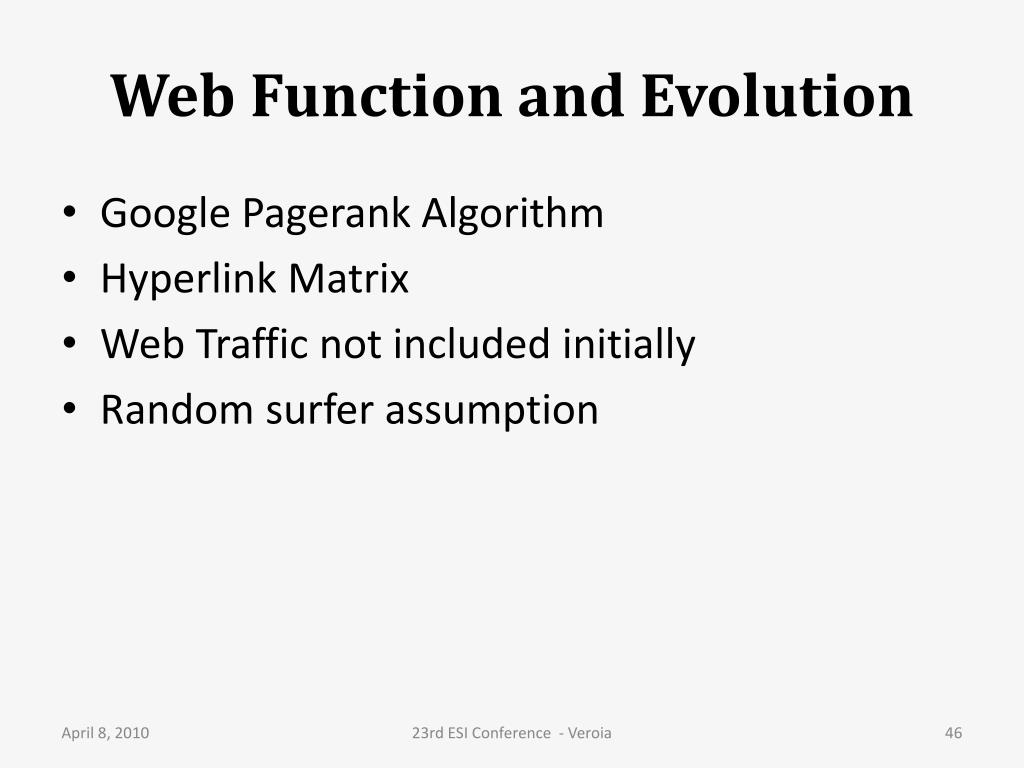 Web Function and Evolution

• Google Pagerank Algorithm
• Hyperlink Matrix
• Web Traffic not included initially
• Random surfer assumption

April 8, 2010

23rd ESI Conference - Veroia

46